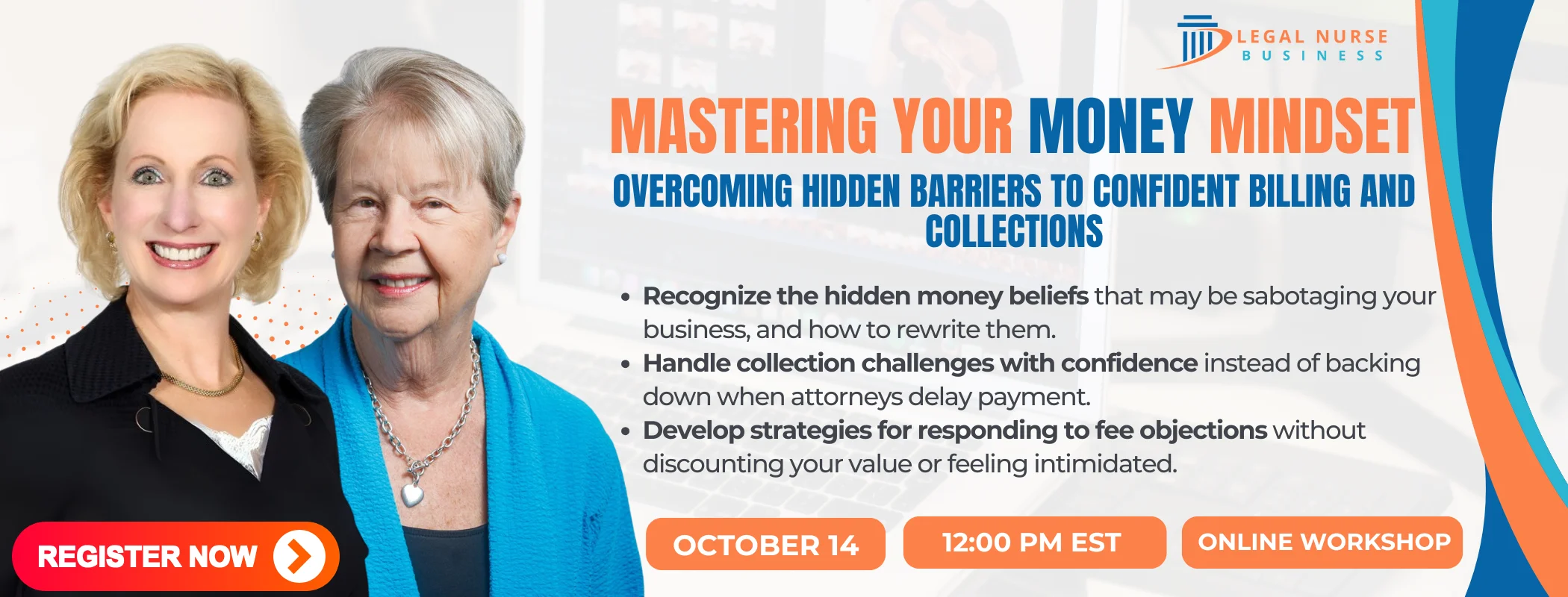 LEGAL NURSE BUSINESS

MASTERING YOUR MONEY MINDSET

OVERCOMING HIDDEN BARRIERS TO CONFIDENT BILLING AND COLLECTIONS

• Recognize the hidden money beliefs that may be sabotaging your business, and how to rewrite them.
• Handle collection challenges with confidence instead of backing down when attorneys delay payment.
• Develop strategies for responding to fee objections without discounting your value or feeling intimidated.

REGISTER NOW

OCTOBER 14

12:00 PM EST

ONLINE WORKSHOP